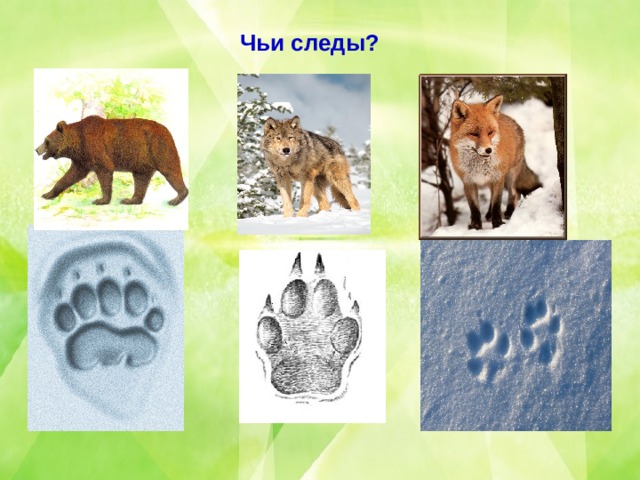 Чьи следы?